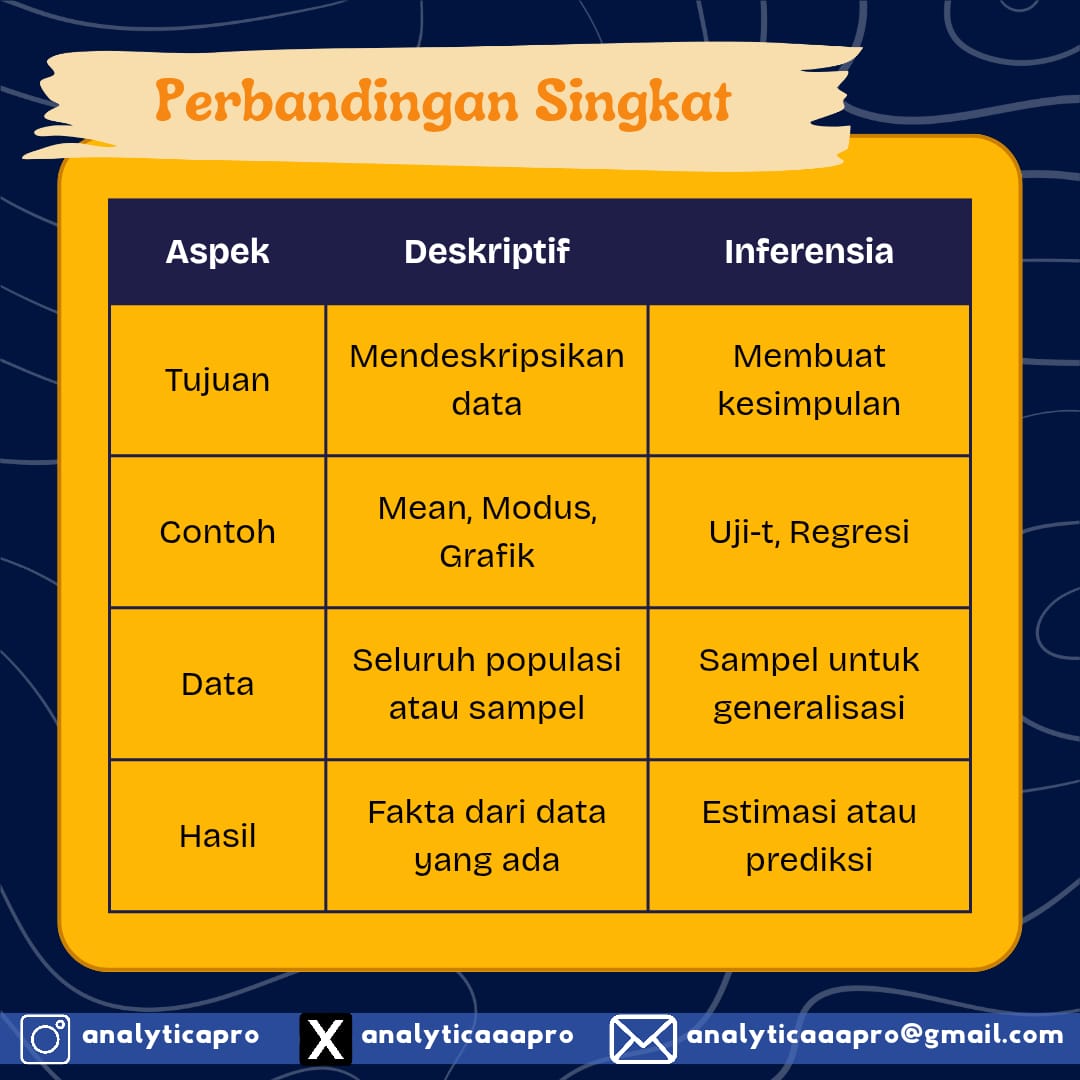 Perbandingan Singkat

| Aspek | Deskriptif | Inferensia |
|---|---|---|
| Tujuan | Mendeskripsikan data | Membuat kesimpulan |
| Contoh | Mean, Modus, Grafik | Uji-t, Regresi |
| Data | Seluruh populasi atau sampel | Sampel untuk generalisasi |
| Hasil | Fakta dari data yang ada | Estimasi atau prediksi |

analyticapro analyticaaapro analyticaaapro@gmail.com